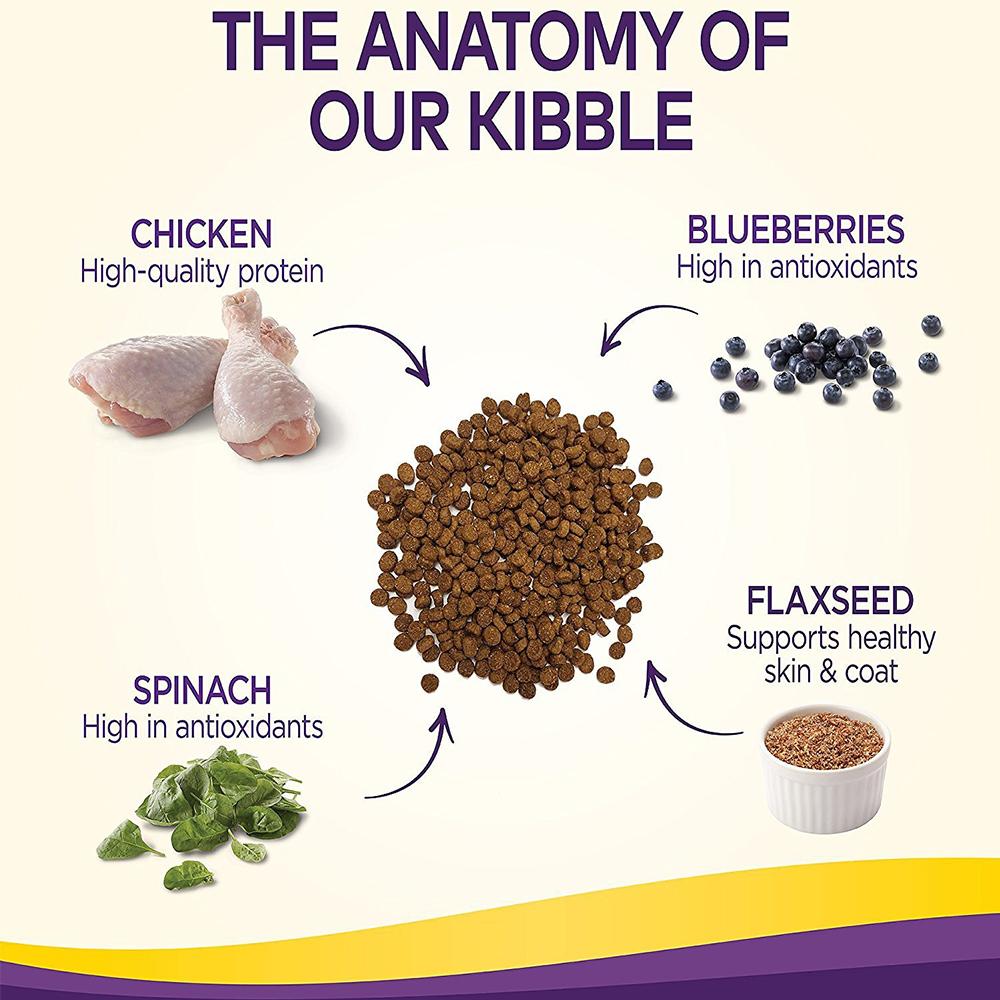 THE ANATOMY OF OUR KIBBLE

CHICKEN
High-quality protein

BLUEBERRIES
High in antioxidants

FLAXSEED
Supports healthy skin & coat

SPINACH
High in antioxidants